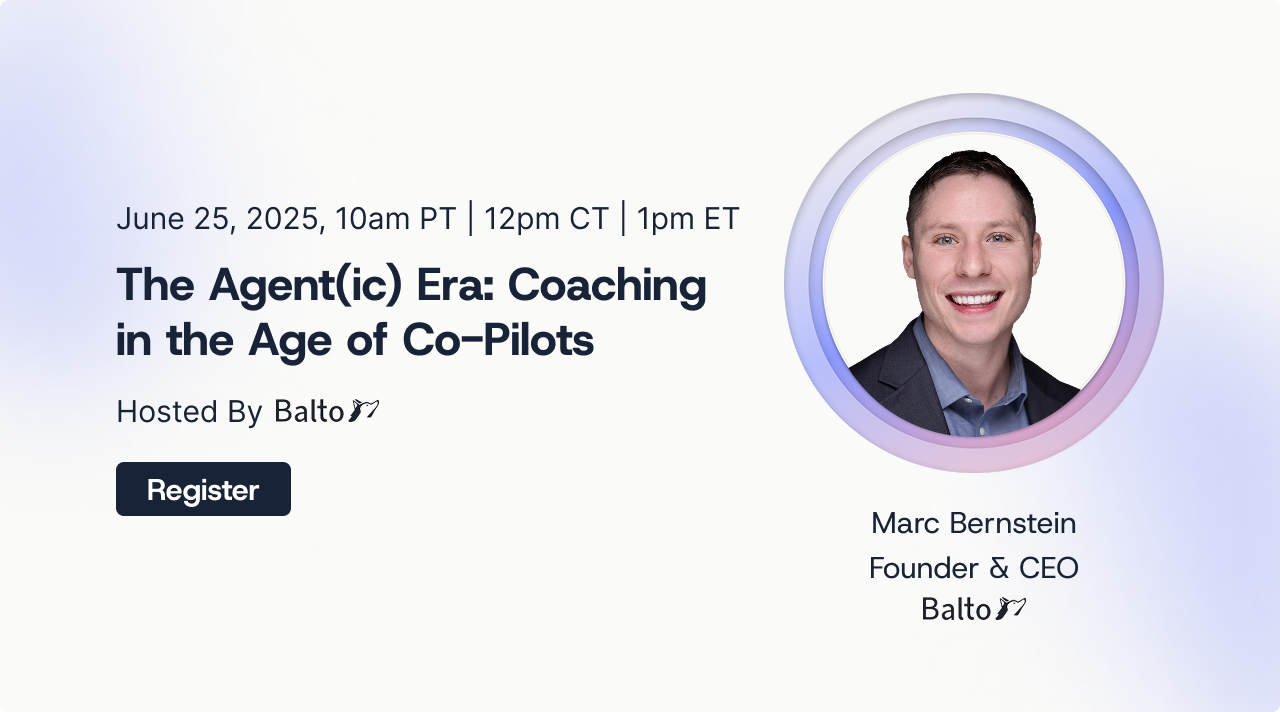 June 25, 2025, 10am PT | 12pm CT | 1pm ET

The Agent(ic) Era: Coaching in the Age of Co-Pilots

Hosted By Balto

Register

Marc Bernstein
Founder & CEO
Balto